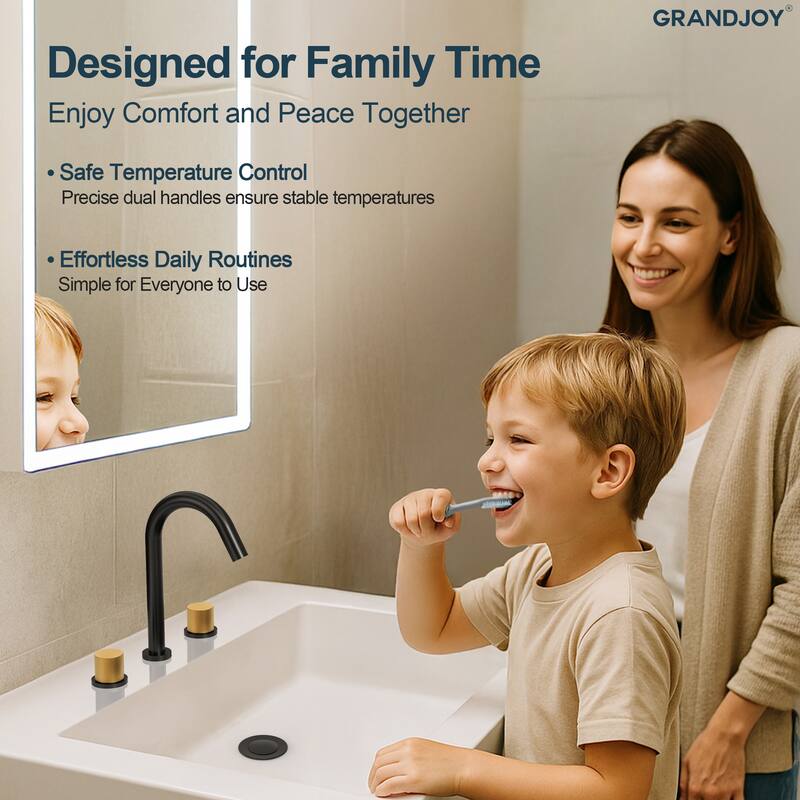 GRANDJOY®

Designed for Family Time

Enjoy Comfort and Peace Together

• Safe Temperature Control
Precise dual handles ensure stable temperatures

• Effortless Daily Routines
Simple for Everyone to Use